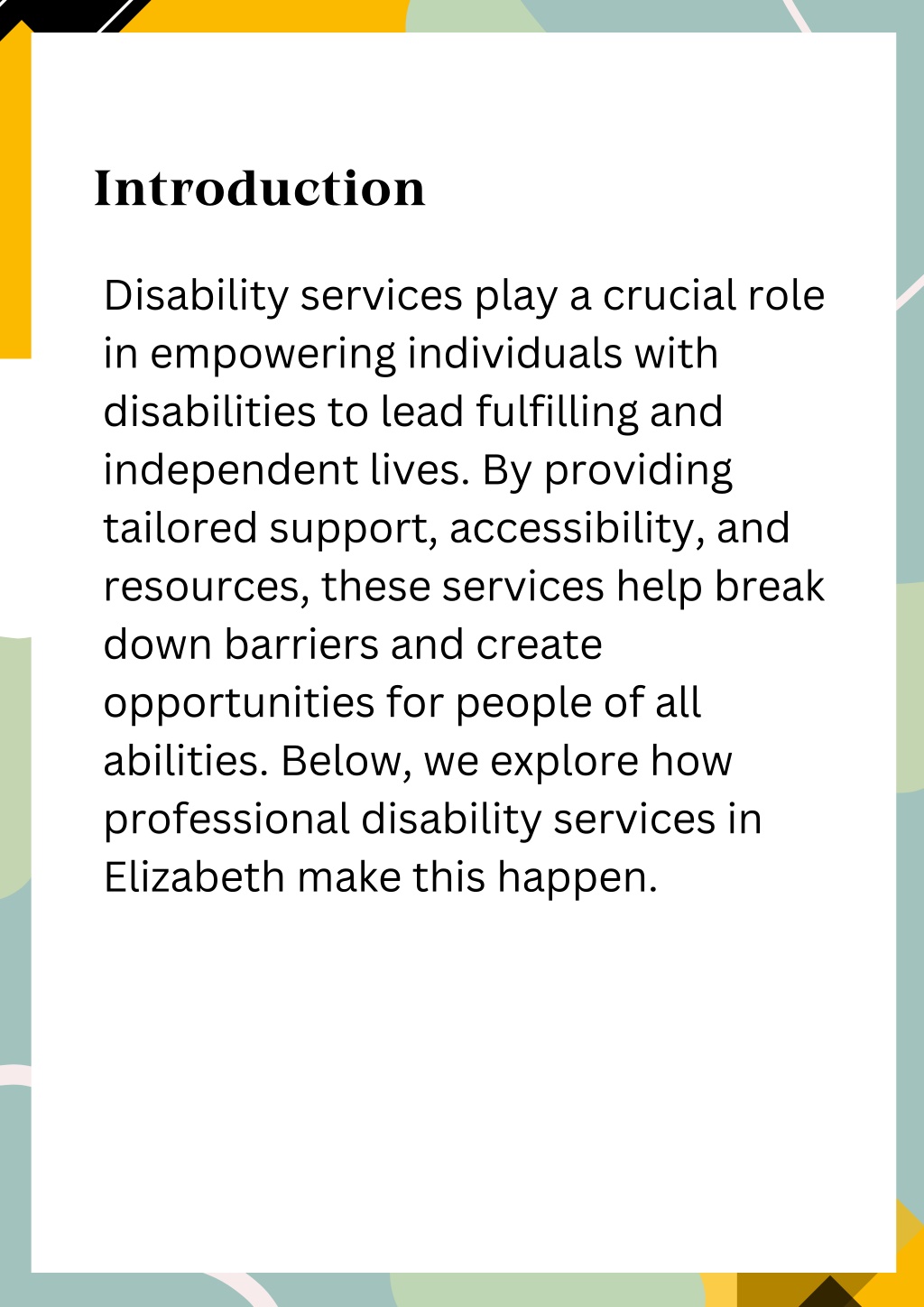 Introduction

Disability services play a crucial role in empowering individuals with disabilities to lead fulfilling and independent lives. By providing tailored support, accessibility, and resources, these services help break down barriers and create opportunities for people of all abilities. Below, we explore how professional disability services in Elizabeth make this happen.